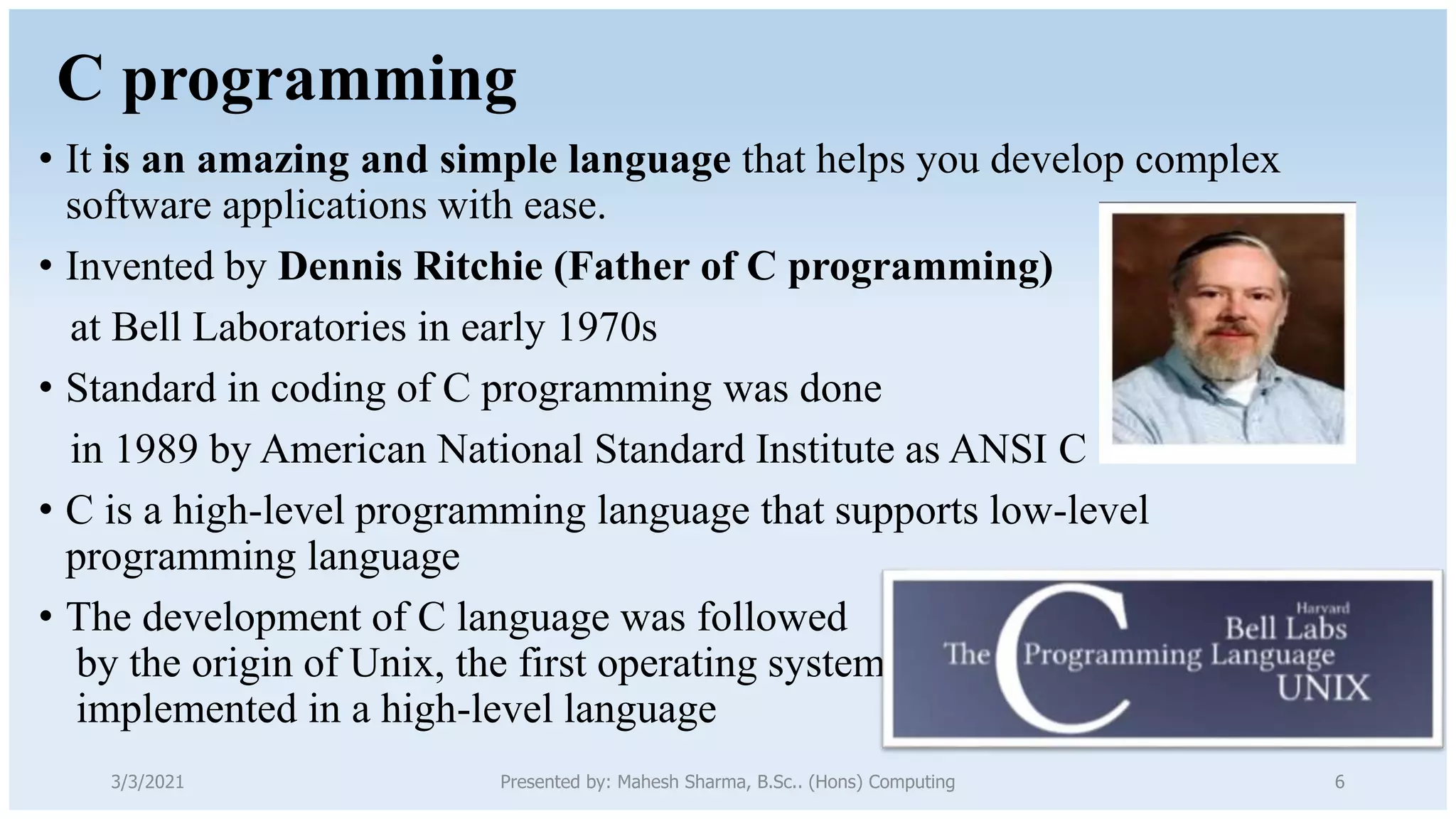 C programming

• It is an amazing and simple language that helps you develop complex software applications with ease.

• Invented by Dennis Ritchie (Father of C programming) at Bell Laboratories in early 1970s

• Standard in coding of C programming was done in 1989 by American National Standard Institute as ANSI C

• C is a high-level programming language that supports low-level programming language

• The development of C language was followed by the origin of Unix, the first operating system implemented in a high-level language

Harvard
Bell Labs
The C Programming Language
UNIX

3/3/2021
Presented by: Mahesh Sharma, B.Sc.. (Hons) Computing
6